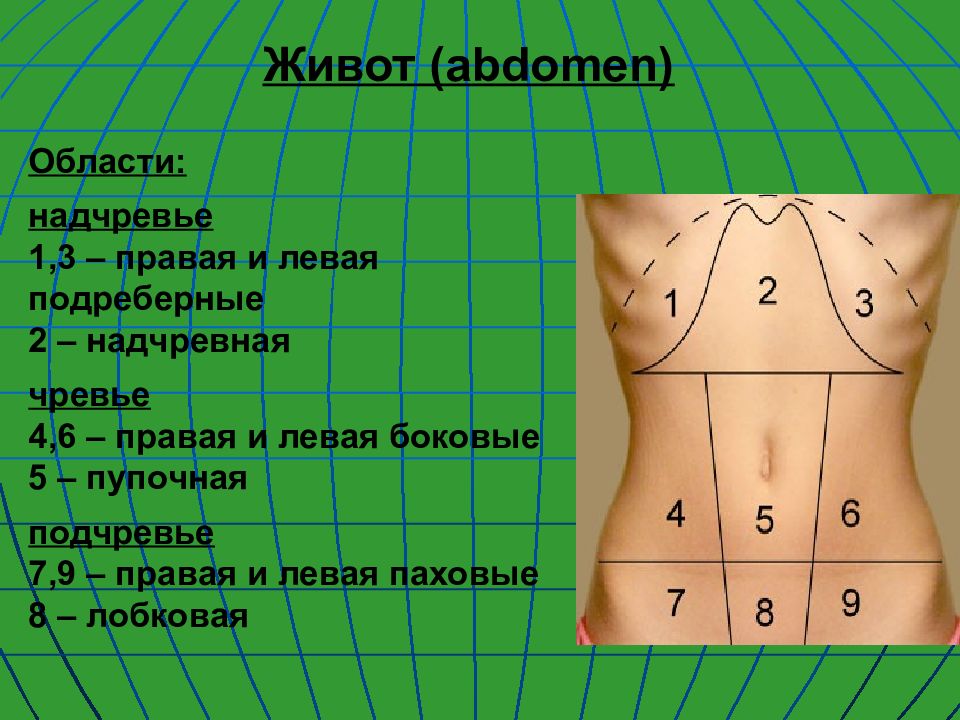 Живот (abdomen)

Области:

надчревье
1,3 – правая и левая подреберные
2 – надчревная

чревье
4,6 – правая и левая боковые
5 – пупочная

подчревье
7,9 – правая и левая паховые
8 – лобковая

1 2 3
4 5 6
7 8 9